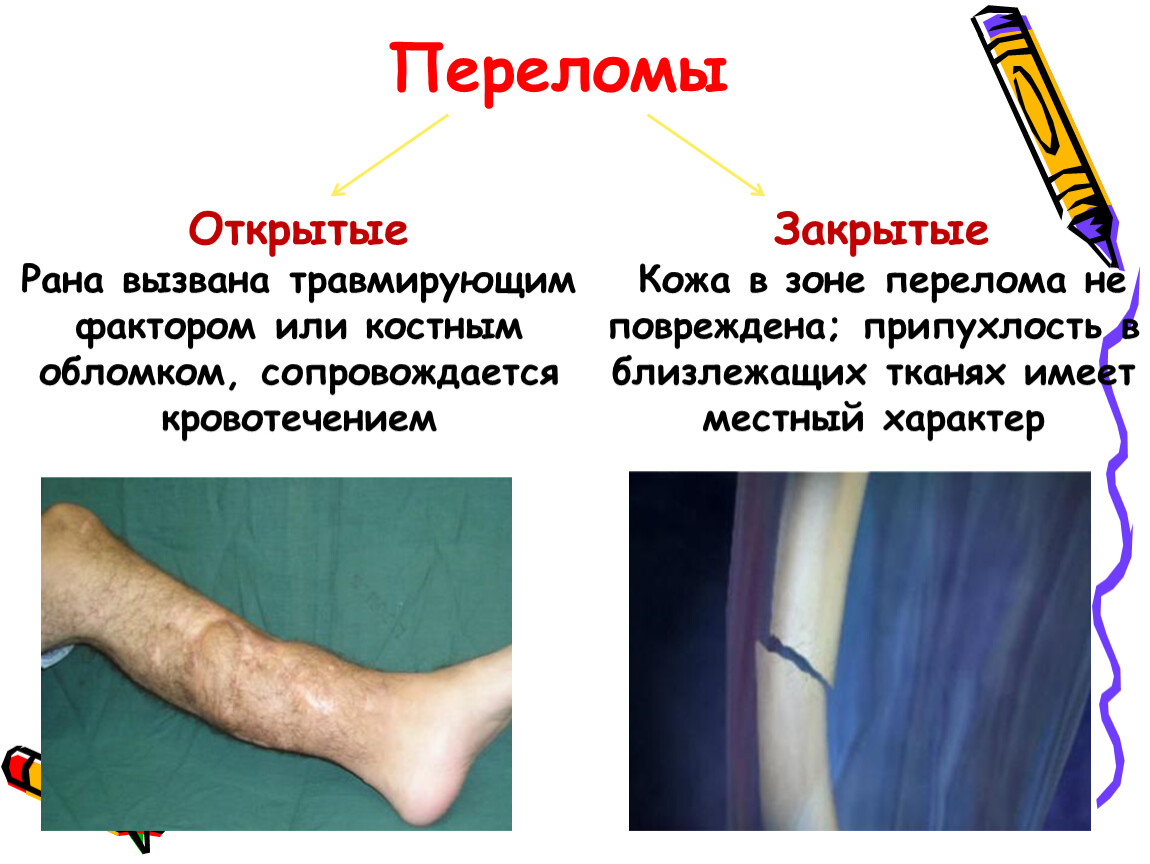 Переломы

Открытые
Рана вызвана травмирующим фактором или костным обломком, сопровождается кровотечением

Закрытые
Кожа в зоне перелома не повреждена; припухлость в близлежащих тканях имеет местный характер